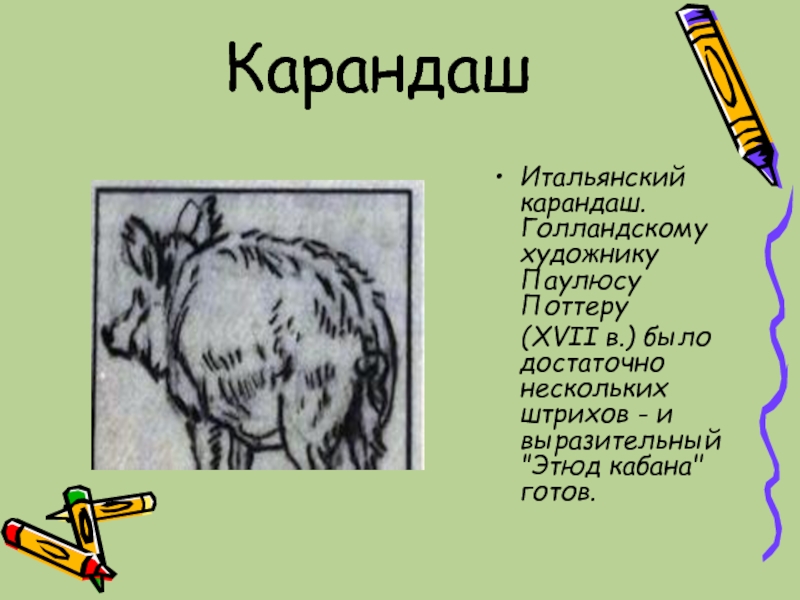 Карандаш

• Итальянский карандаш. Голландскому художнику Паулюсу Поттеру (XVII в.) было достаточно нескольких штрихов – и выразительный "Этюд кабана" готов.